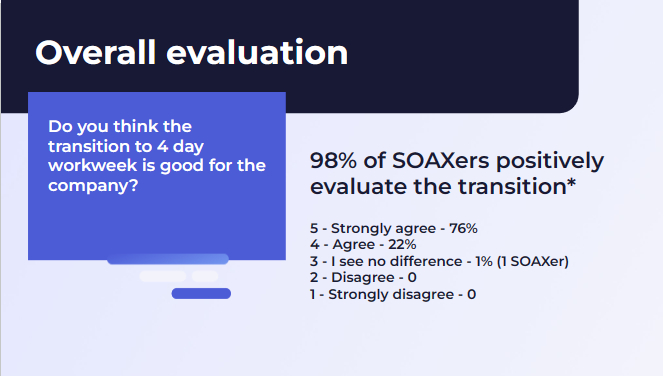 Overall evaluation

Do you think the transition to 4 day workweek is good for the company?

98% of SOAXers positively evaluate the transition*

5 - Strongly agree - 76%
4 - Agree - 22%
3 - I see no difference - 1% (1 SOAXer)
2 - Disagree - 0
1 - Strongly disagree - 0